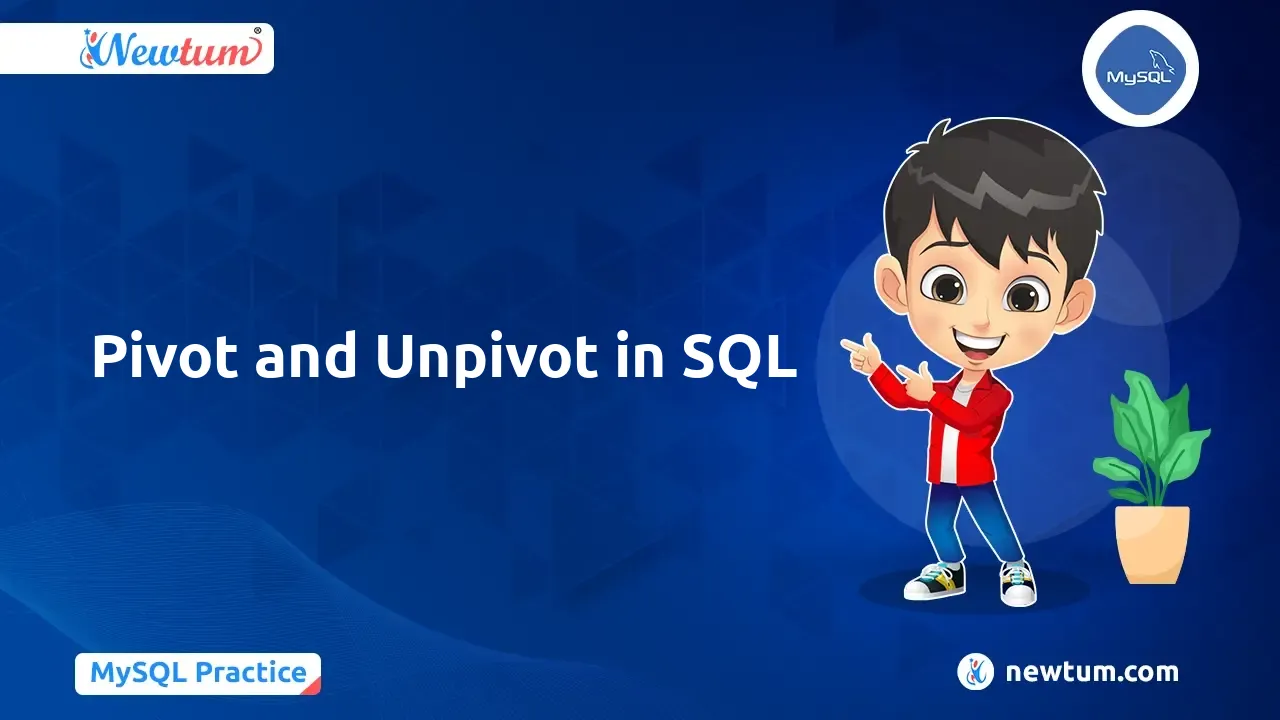 Newtum®

MySQL

Pivot and Unpivot in SQL

MySQL Practice

newtum.com